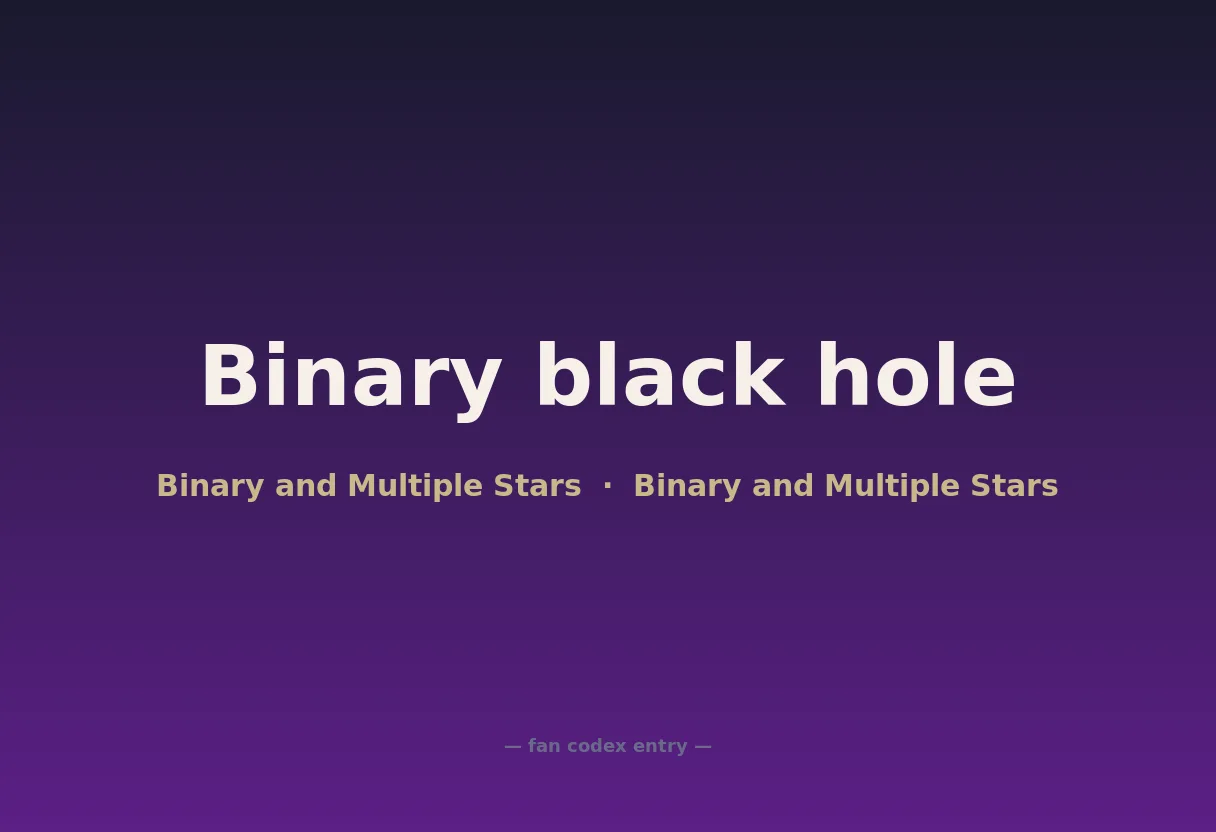 Binary black hole

Binary and Multiple Stars · Binary and Multiple Stars

— fan codex entry —